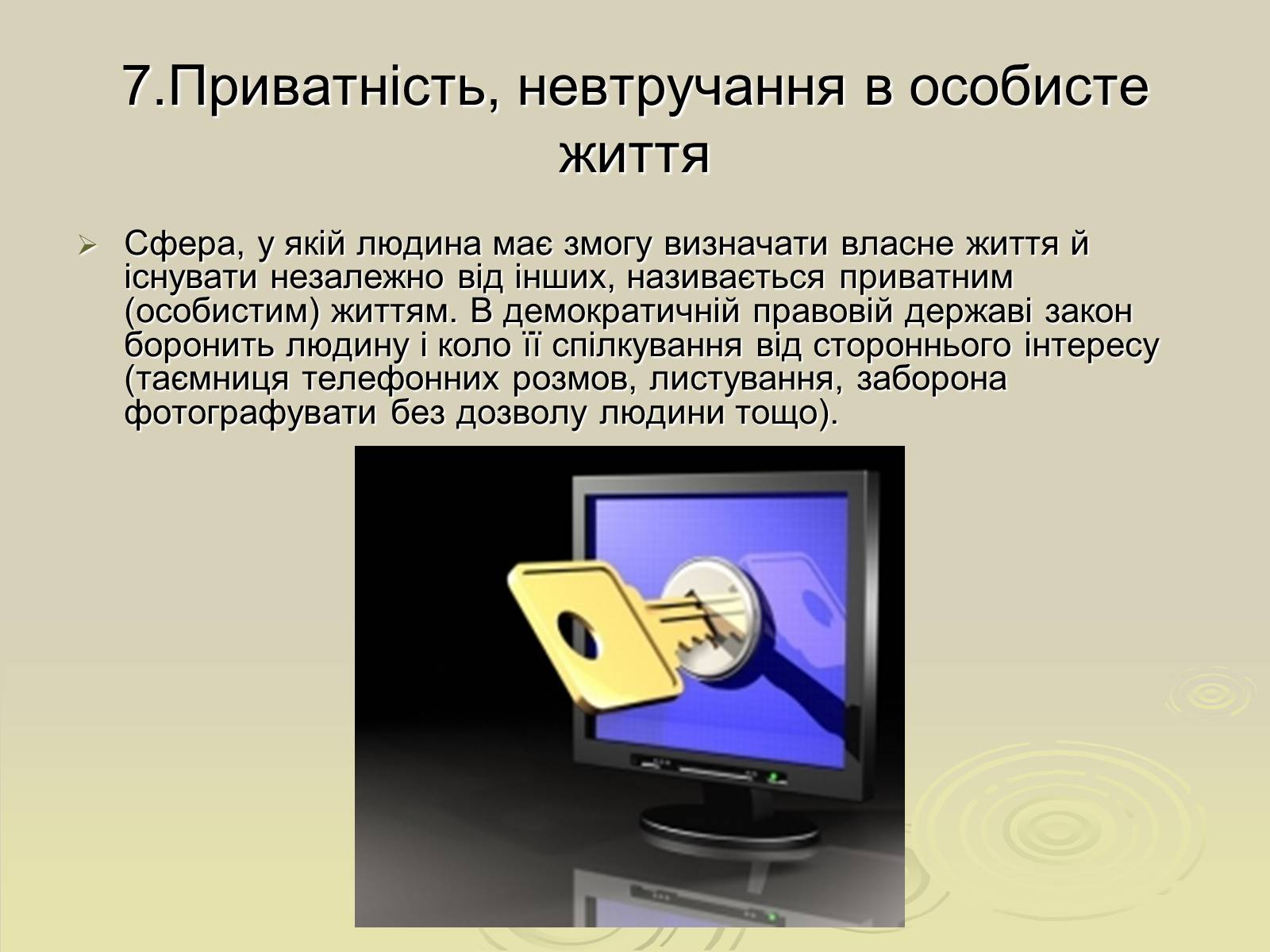 7.Приватність, невтручання в особисте життя

Сфера, у якій людина має змогу визначати власне життя й існувати незалежно від інших, називається приватним (особистим) життям. В демократичній правовій державі закон боронить людину і коло її спілкування від стороннього інтересу (таємниця телефонних розмов, листування, заборона фотографувати без дозволу людини тощо).